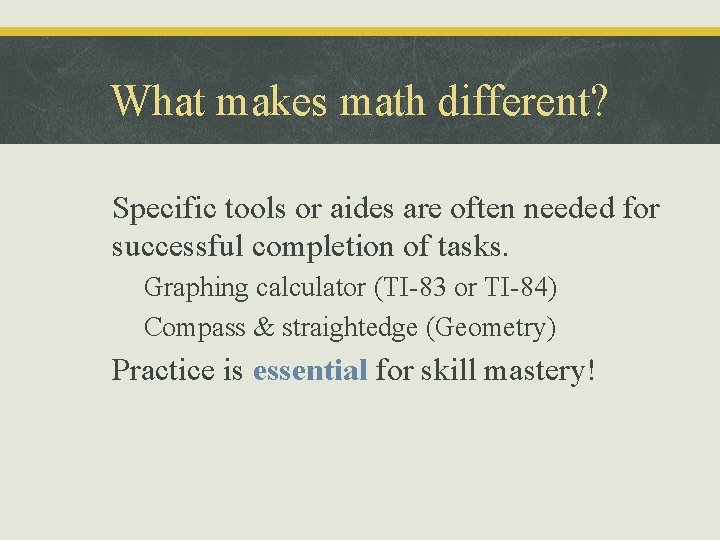 What makes math different?

Specific tools or aides are often needed for successful completion of tasks.

Graphing calculator (TI-83 or TI-84)

Compass & straightedge (Geometry)

Practice is essential for skill mastery!